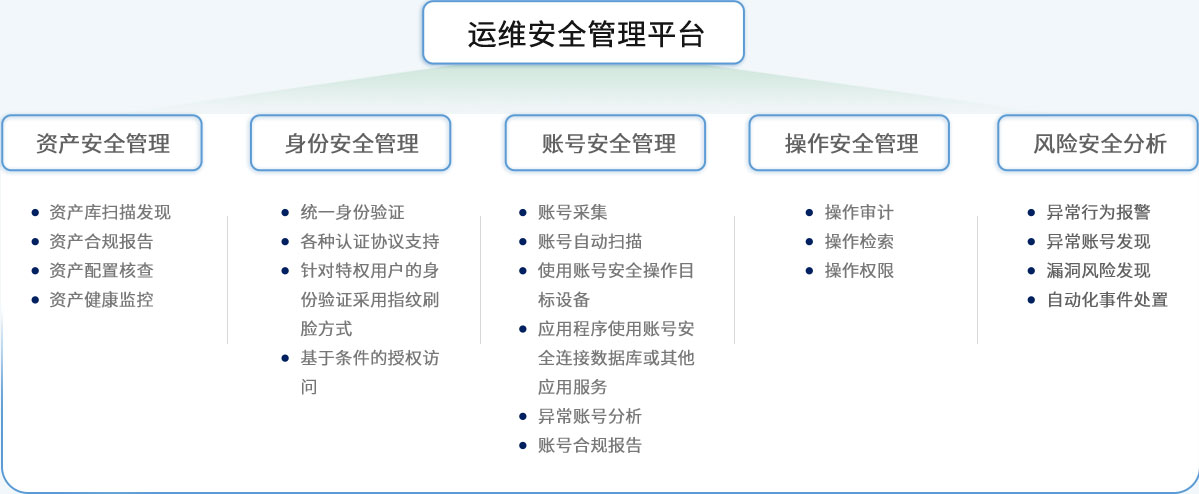 运维安全管理平台

资产安全管理

- 资产库扫描发现
- 资产合规报告
- 资产配置核查
- 资产健康监控

身份安全管理

- 统一身份验证
- 各种认证协议支持
- 针对特权用户的身份验证采用指纹刷脸方式
- 基于条件的授权访问

账号安全管理

- 账号采集
- 账号自动扫描
- 使用账号安全操作目标设备
- 应用程序使用账号安全连接数据库或其他应用服务
- 异常账号分析
- 账号合规报告

操作安全管理

- 操作审计
- 操作检索
- 操作权限

风险安全分析

- 异常行为报警
- 异常账号发现
- 漏洞风险发现
- 自动化事件处置